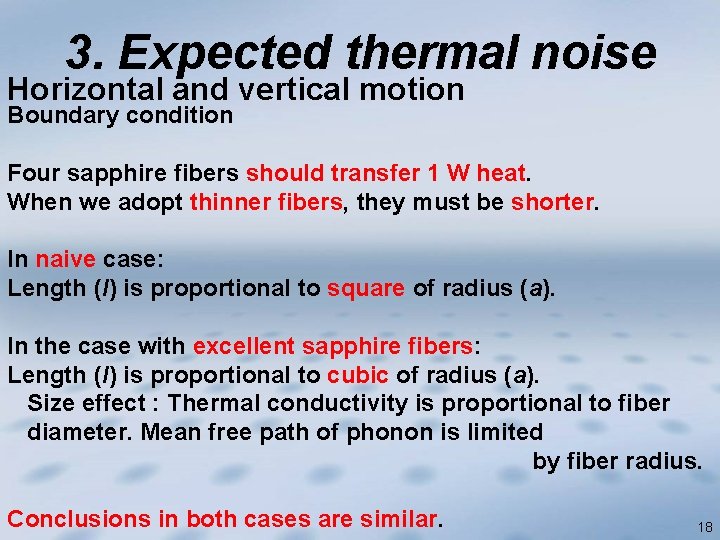 3. Expected thermal noise
Horizontal and vertical motion
Boundary condition

Four sapphire fibers should transfer 1 W heat.
When we adopt thinner fibers, they must be shorter.

In naive case:
Length ($l$) is proportional to square of radius ($a$).

In the case with excellent sapphire fibers:
Length ($l$) is proportional to cubic of radius ($a$).
Size effect : Thermal conductivity is proportional to fiber diameter. Mean free path of phonon is limited by fiber radius.

Conclusions in both cases are similar.

18